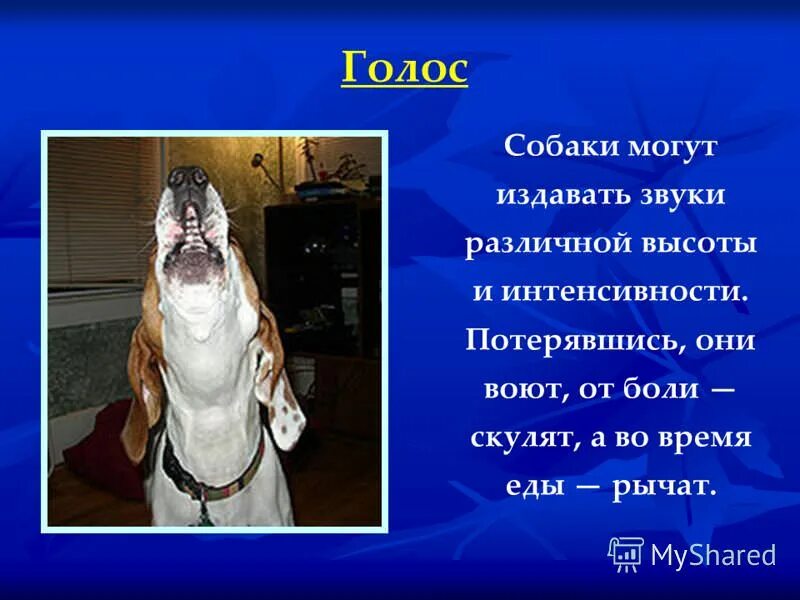 Голос

Собаки могут издавать звуки различной высоты и интенсивности. Потерявшись, они воют, от боли — скулят, а во время еды — рычат.

MyShared